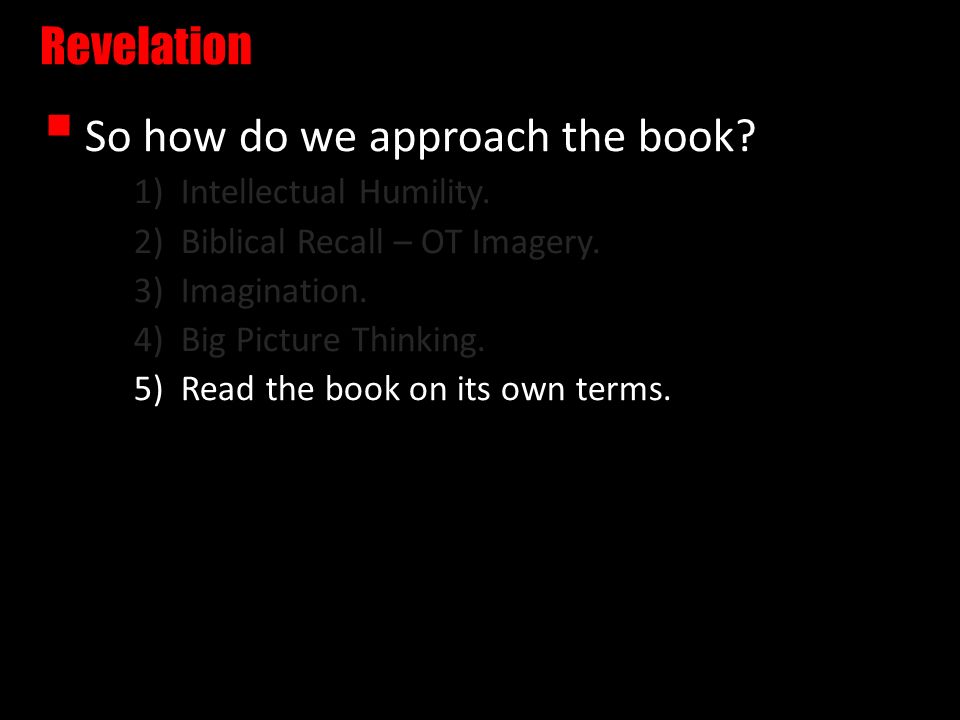 Revelation

So how do we approach the book?

1) Intellectual Humility.
2) Biblical Recall – OT Imagery.
3) Imagination.
4) Big Picture Thinking.
5) Read the book on its own terms.